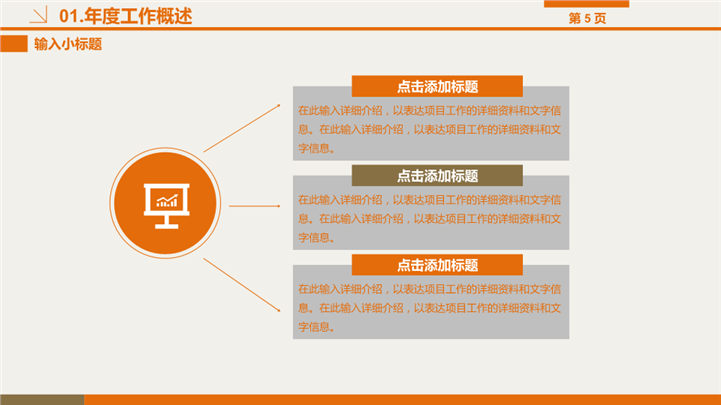 01.年度工作概述

第 5 页

输入小标题

点击添加标题

在此输入详细介绍，以表达项目工作的详细资料和文字信息。在此输入详细介绍，以表达项目工作的详细资料和文字信息。

点击添加标题

在此输入详细介绍，以表达项目工作的详细资料和文字信息。在此输入详细介绍，以表达项目工作的详细资料和文字信息。

点击添加标题

在此输入详细介绍，以表达项目工作的详细资料和文字信息。在此输入详细介绍，以表达项目工作的详细资料和文字信息。